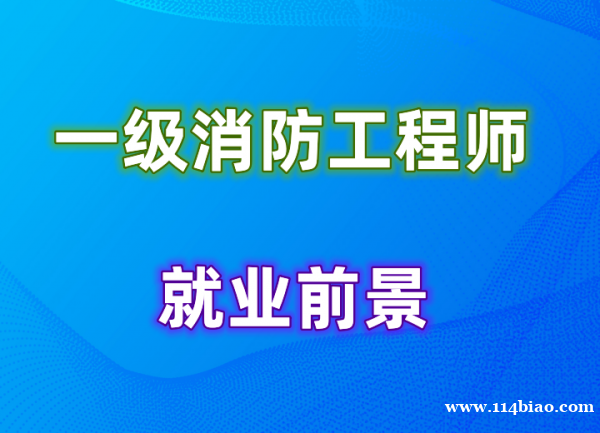 一级消防工程师

就业前景

www.114biao.com